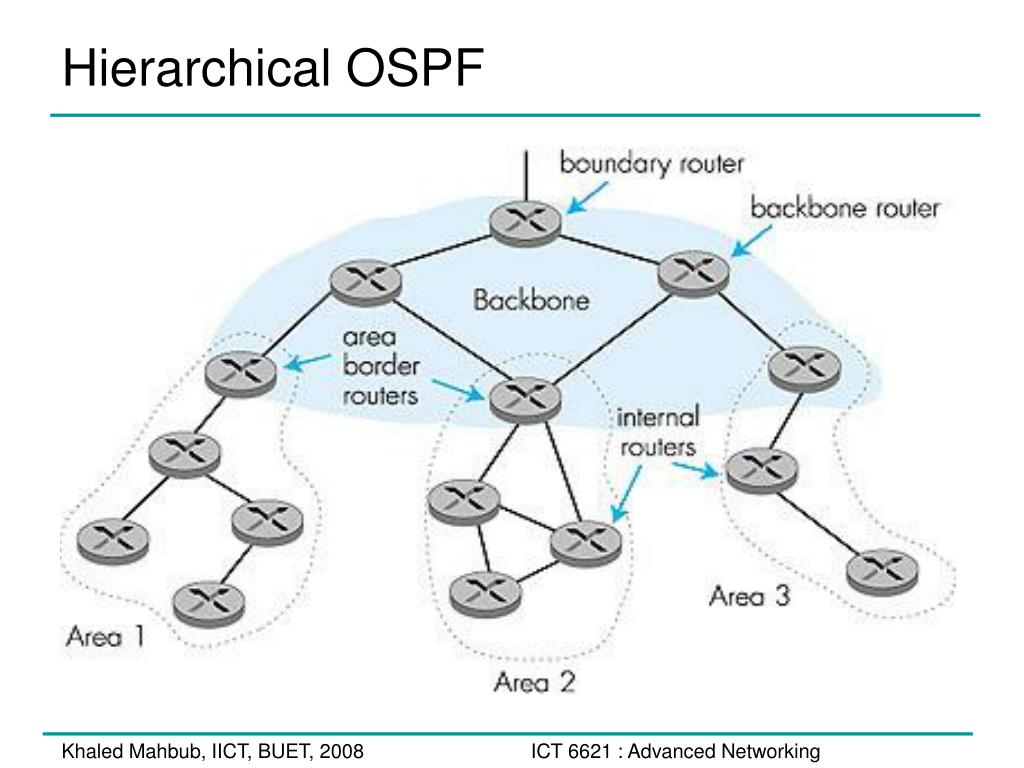 Hierarchical OSPF

boundary router

backbone router

Backbone

area border routers

internal routers

Area 1

Area 2

Area 3

Khaled Mahbub, IICT, BUET, 2008

ICT 6621 : Advanced Networking